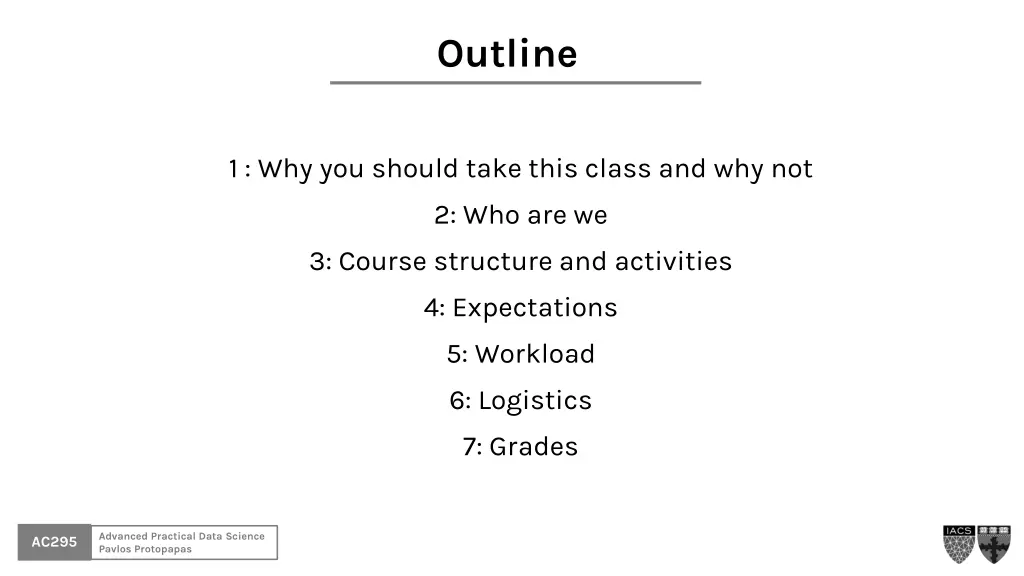 Outline

1 : Why you should take this class and why not

2: Who are we

3: Course structure and activities

4: Expectations

5: Workload

6: Logistics

7: Grades

AC295

Advanced Practical Data Science
Pavlos Protopapas

IACS